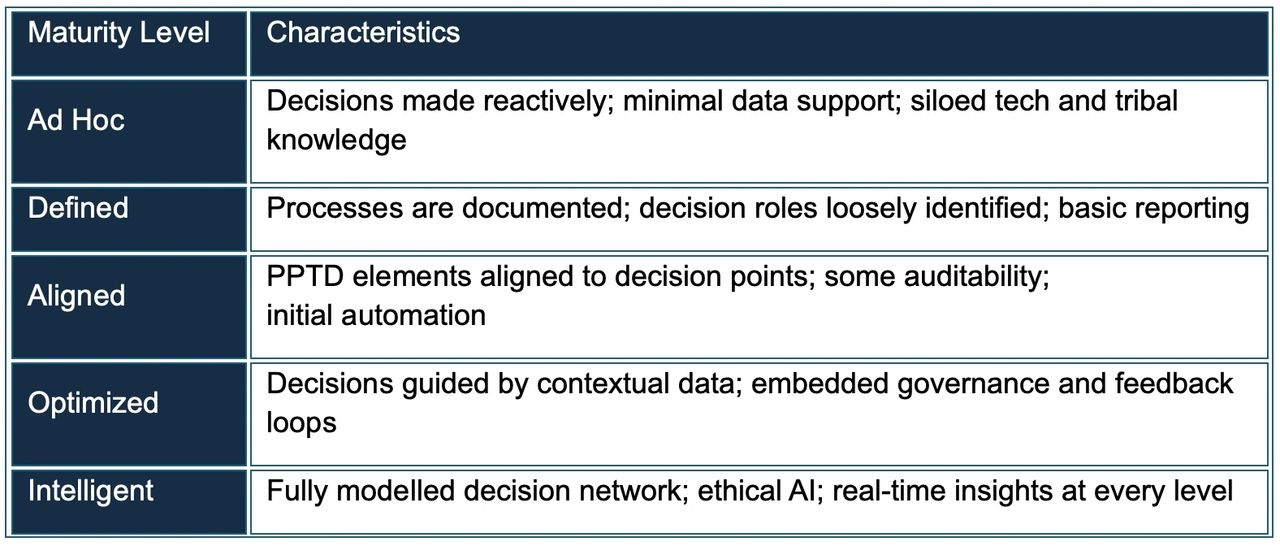 | Maturity Level | Characteristics |
|---|---|
| Ad Hoc | Decisions made reactively; minimal data support; siloed tech and tribal knowledge |
| Defined | Processes are documented; decision roles loosely identified; basic reporting |
| Aligned | PPTD elements aligned to decision points; some auditability; initial automation |
| Optimized | Decisions guided by contextual data; embedded governance and feedback loops |
| Intelligent | Fully modelled decision network; ethical AI; real-time insights at every level |